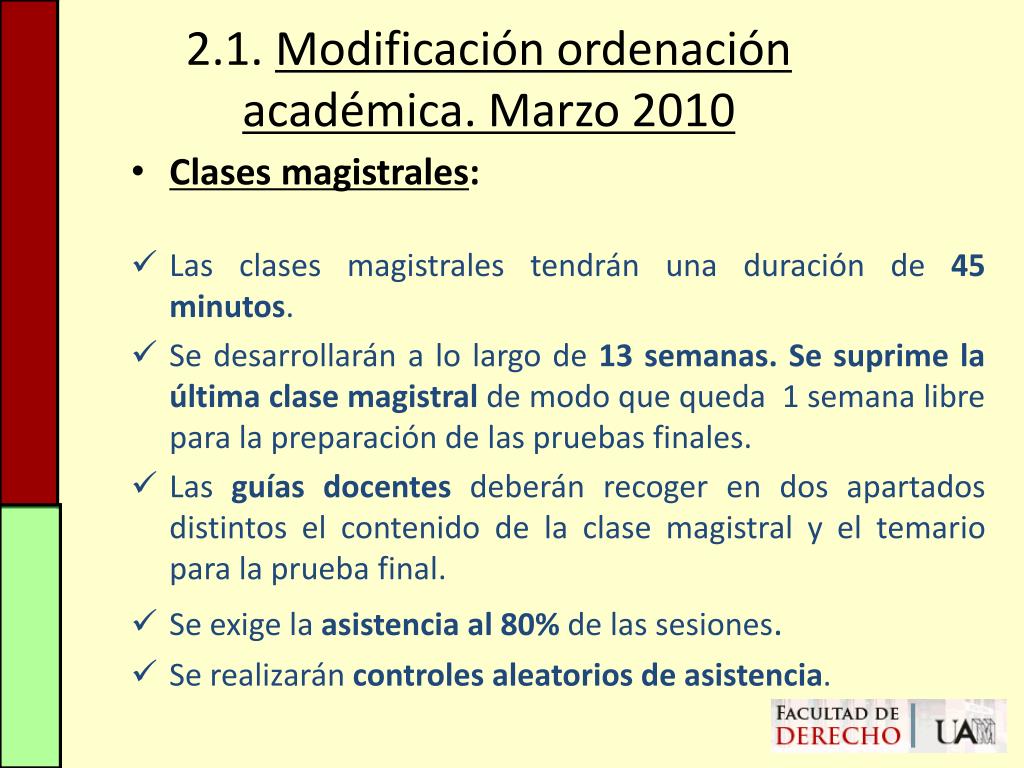 2.1. Modificación ordenación académica. Marzo 2010

• Clases magistrales:

✓ Las clases magistrales tendrán una duración de 45 minutos.

✓ Se desarrollarán a lo largo de 13 semanas. Se suprime la última clase magistral de modo que queda 1 semana libre para la preparación de las pruebas finales.

✓ Las guías docentes deberán recoger en dos apartados distintos el contenido de la clase magistral y el temario para la prueba final.

✓ Se exige la asistencia al 80% de las sesiones.

✓ Se realizarán controles aleatorios de asistencia.

FACULTAD DE DERECHO UAM